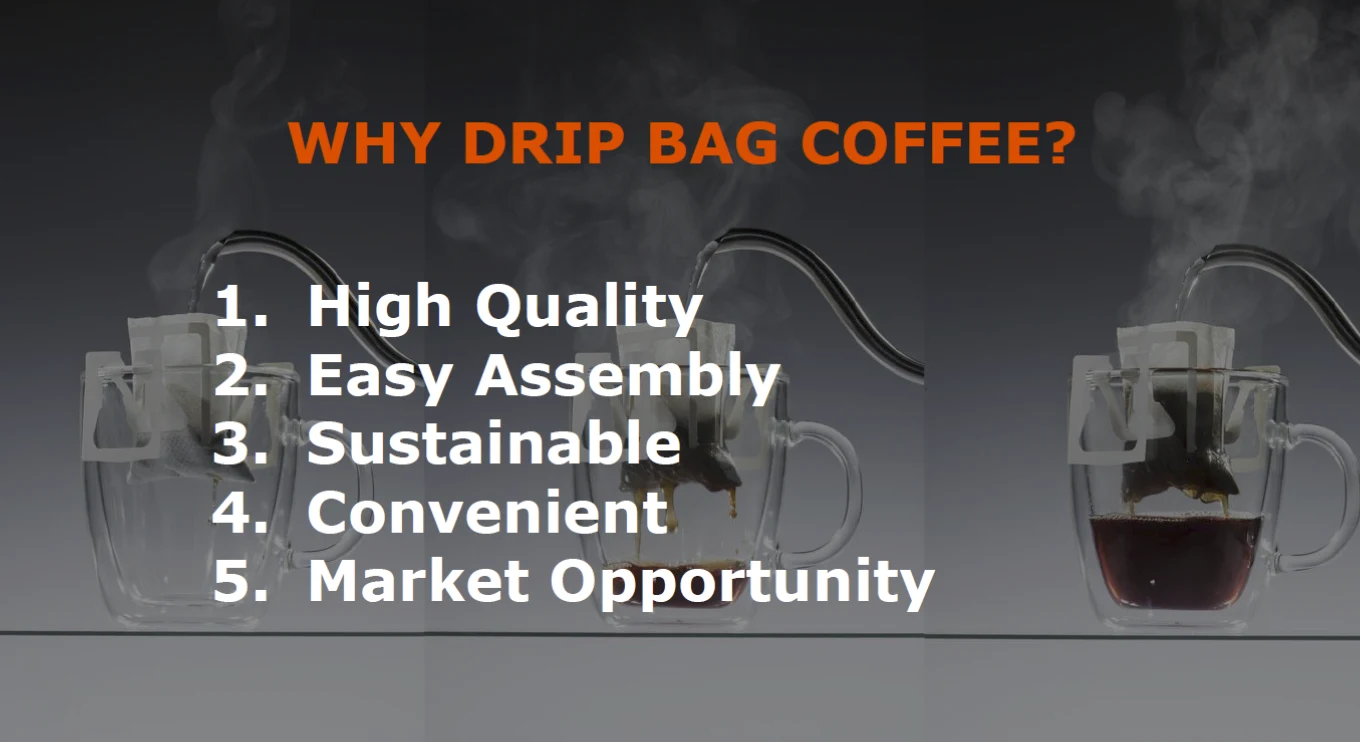 WHY DRIP BAG COFFEE?

1. High Quality
2. Easy Assembly
3. Sustainable
4. Convenient
5. Market Opportunity